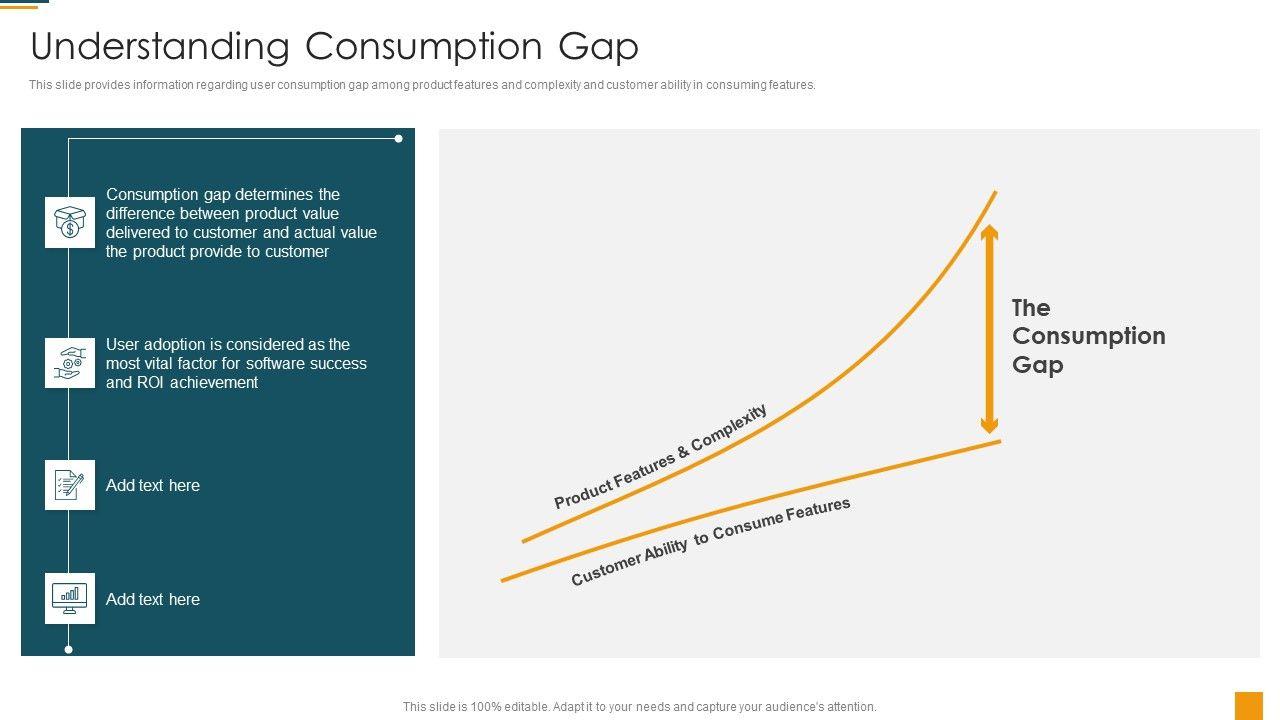 Understanding Consumption Gap

This slide provides information regarding user consumption gap among product features and complexity and customer ability in consuming features.

Consumption gap determines the difference between product value delivered to customer and actual value the product provide to customer

User adoption is considered as the most vital factor for software success and ROI achievement

Add text here

Add text here

Product Features & Complexity

Customer Ability to Consume Features

The Consumption Gap

This slide is 100% editable. Adapt it to your needs and capture your audience's attention.